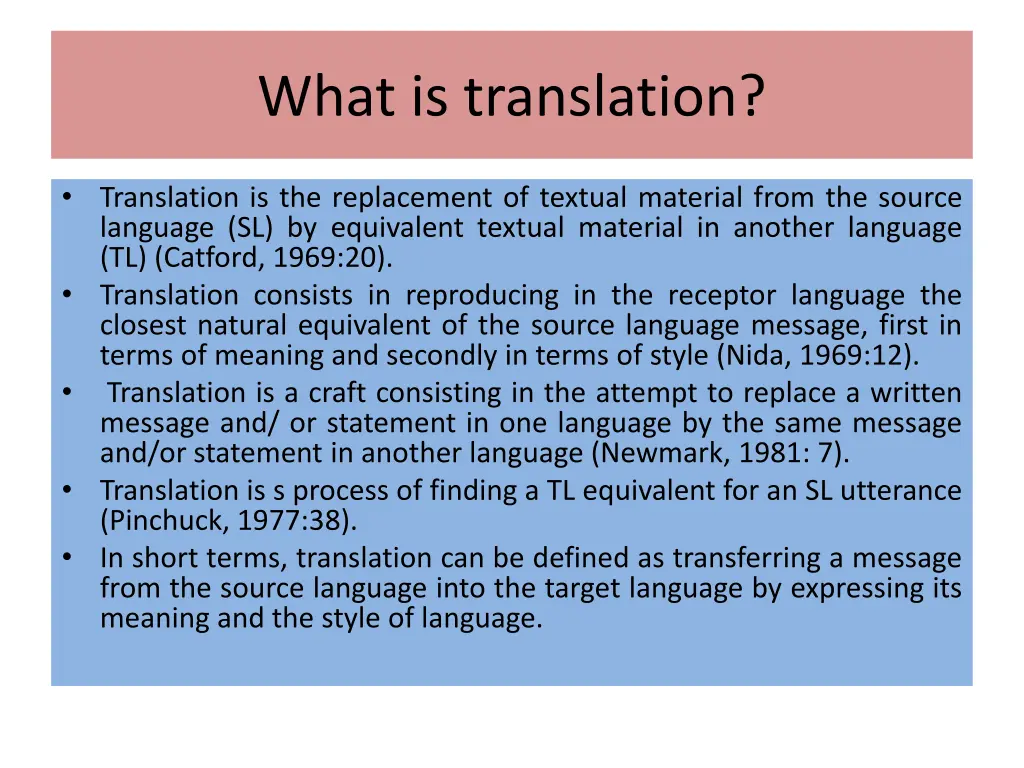 What is translation?

• Translation is the replacement of textual material from the source language (SL) by equivalent textual material in another language (TL) (Catford, 1969:20).
• Translation consists in reproducing in the receptor language the closest natural equivalent of the source language message, first in terms of meaning and secondly in terms of style (Nida, 1969:12).
• Translation is a craft consisting in the attempt to replace a written message and/ or statement in one language by the same message and/or statement in another language (Newmark, 1981: 7).
• Translation is s process of finding a TL equivalent for an SL utterance (Pinchuck, 1977:38).
• In short terms, translation can be defined as transferring a message from the source language into the target language by expressing its meaning and the style of language.